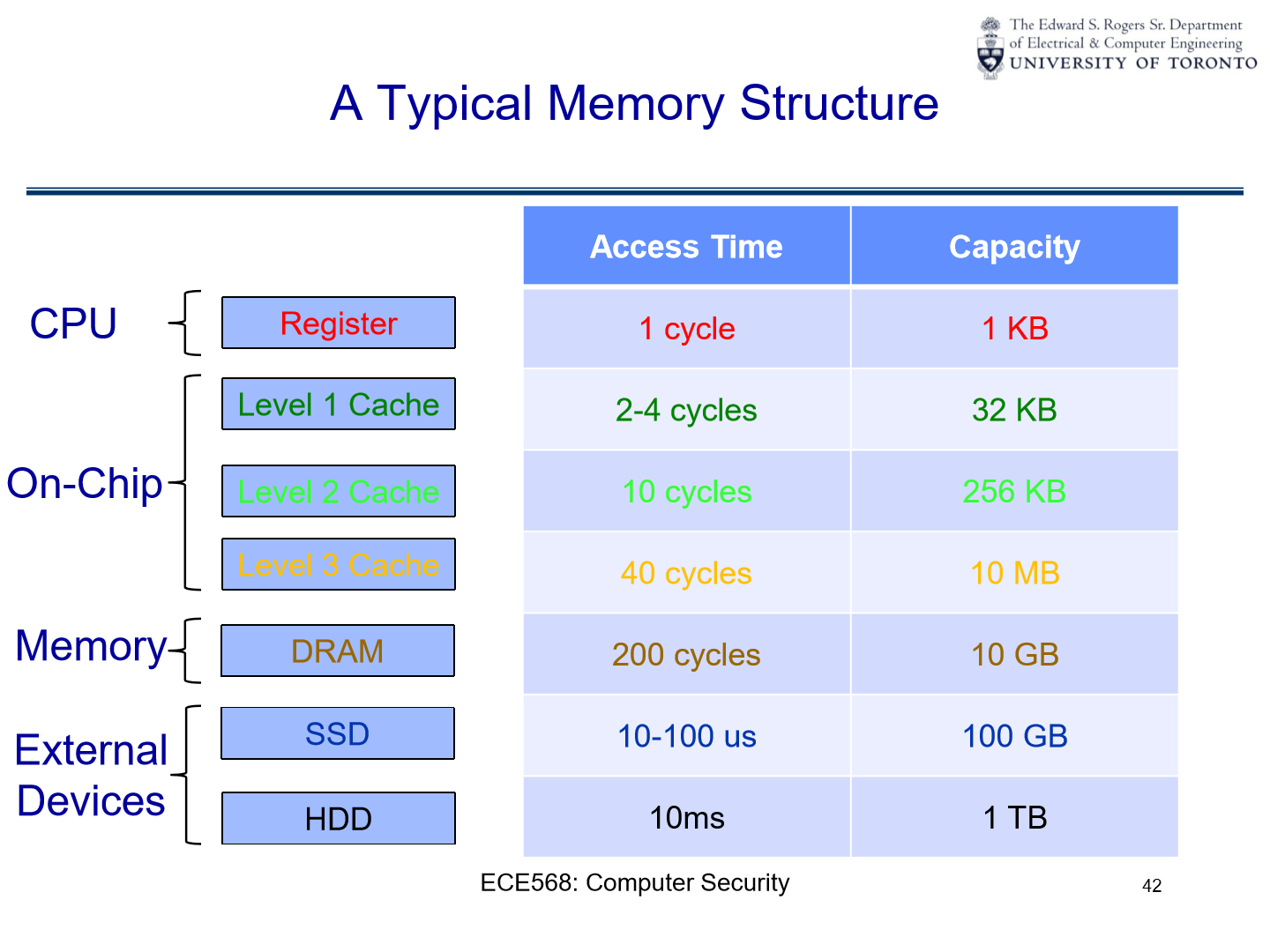 The Edward S. Rogers Sr. Department of Electrical & Computer Engineering
UNIVERSITY OF TORONTO

A Typical Memory Structure

CPU
On-Chip
Memory
External Devices

| | Access Time | Capacity |
|---|---|---|
| Register | 1 cycle | 1 KB |
| Level 1 Cache | 2-4 cycles | 32 KB |
| Level 2 Cache | 10 cycles | 256 KB |
| Level 3 Cache | 40 cycles | 10 MB |
| DRAM | 200 cycles | 10 GB |
| SSD | 10-100 us | 100 GB |
| HDD | 10ms | 1 TB |

ECE568: Computer Security

42